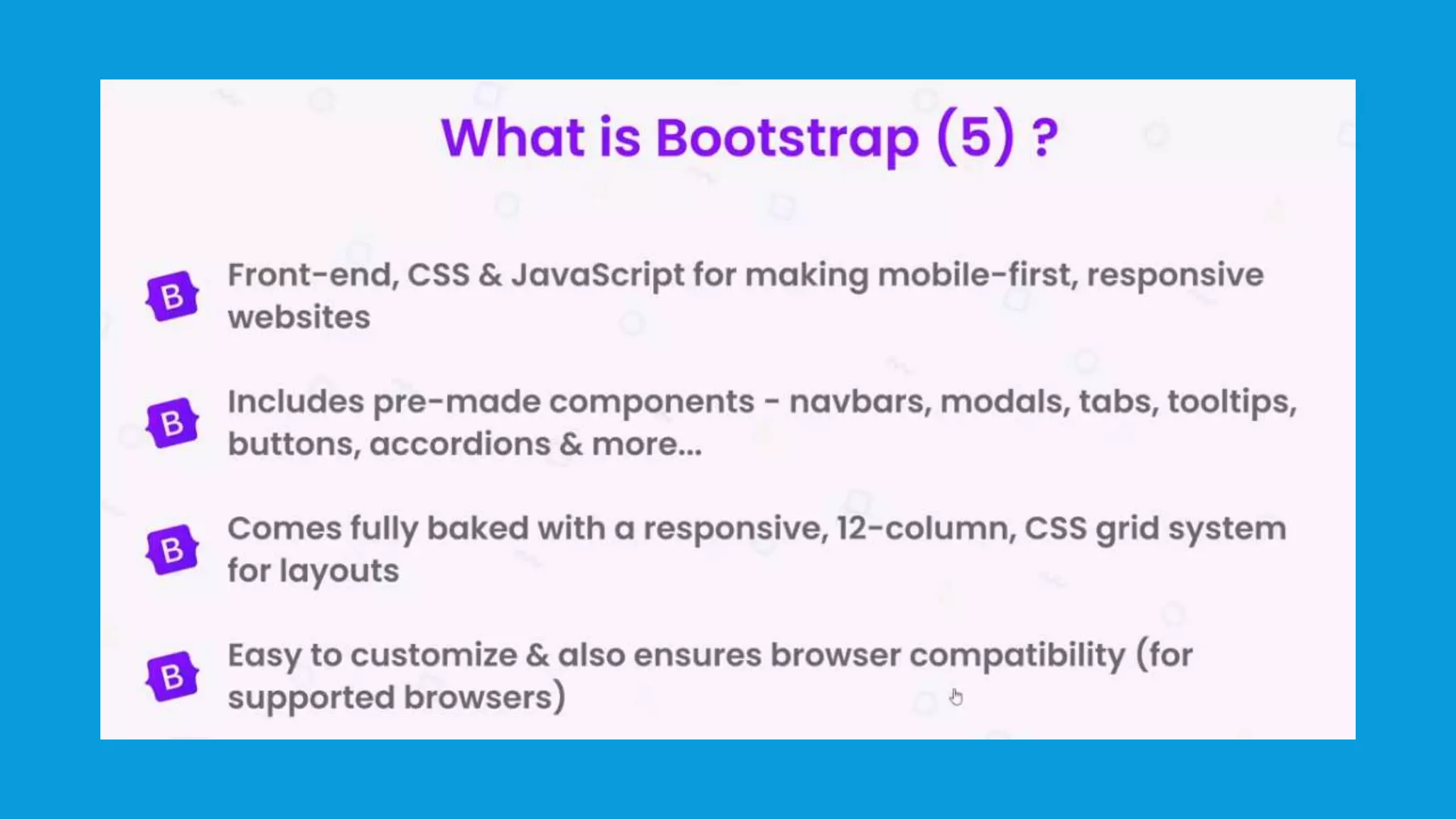 What is Bootstrap (5) ?

B Front-end, CSS & JavaScript for making mobile-first, responsive websites

B Includes pre-made components - navbars, modals, tabs, tooltips, buttons, accordions & more...

B Comes fully baked with a responsive, 12-column, CSS grid system for layouts

B Easy to customize & also ensures browser compatibility (for supported browsers)